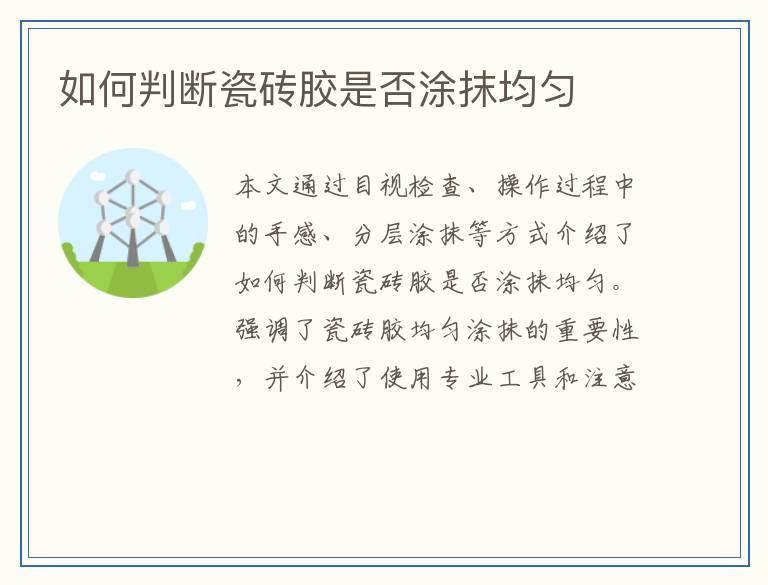 如何判断瓷砖胶是否涂抹均匀

本文通过目视检查、操作过程中的手感、分层涂抹等方式介绍了如何判断瓷砖胶是否涂抹均匀。强调了瓷砖胶均匀涂抹的重要性，并介绍了使用专业工具和注意